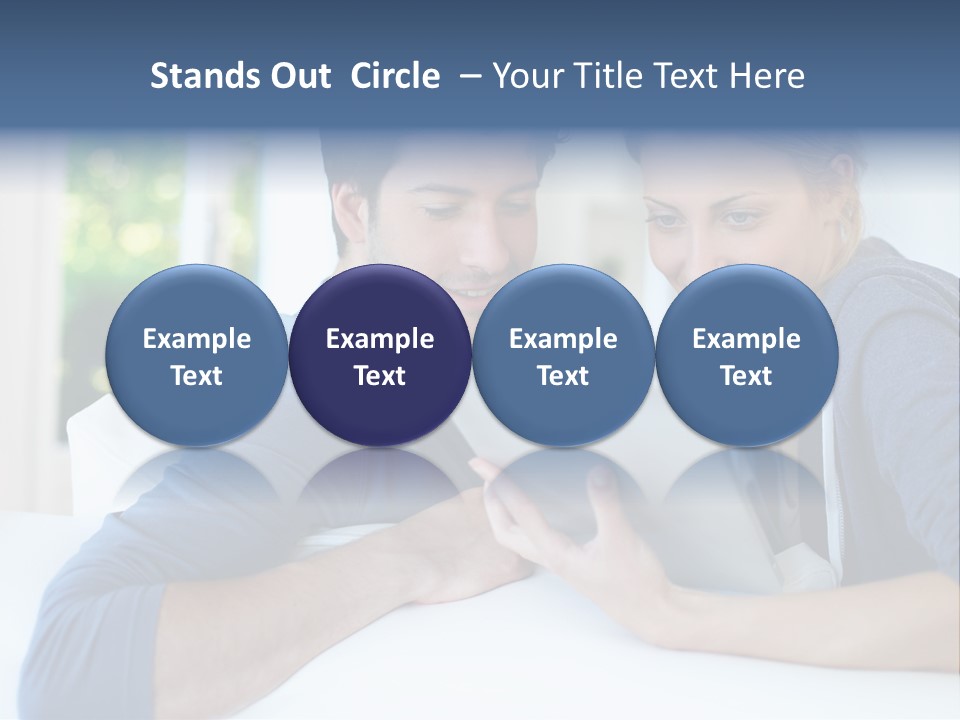 Stands Out Circle – Your Title Text Here

Example Text

Example Text

Example Text

Example Text